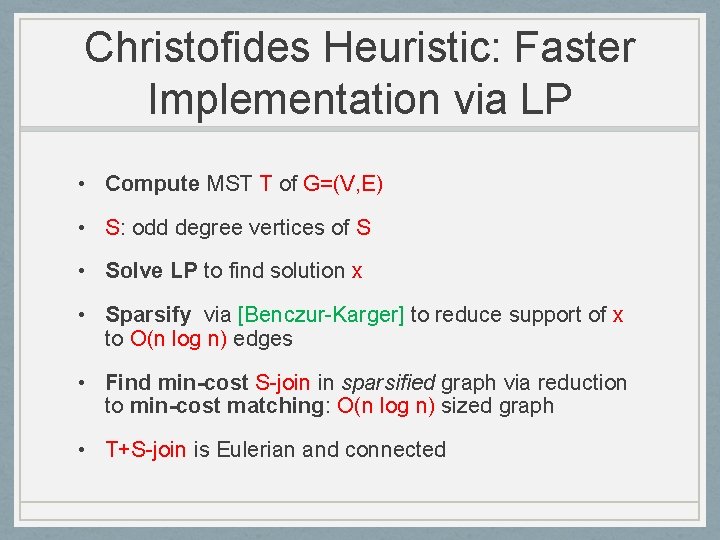 Christofides Heuristic: Faster Implementation via LP

• Compute MST T of G=(V,E)

• S: odd degree vertices of S

• Solve LP to find solution x

• Sparsify via [Benczur-Karger] to reduce support of x to O(n log n) edges

• Find min-cost S-join in sparsified graph via reduction to min-cost matching: O(n log n) sized graph

• T+S-join is Eulerian and connected